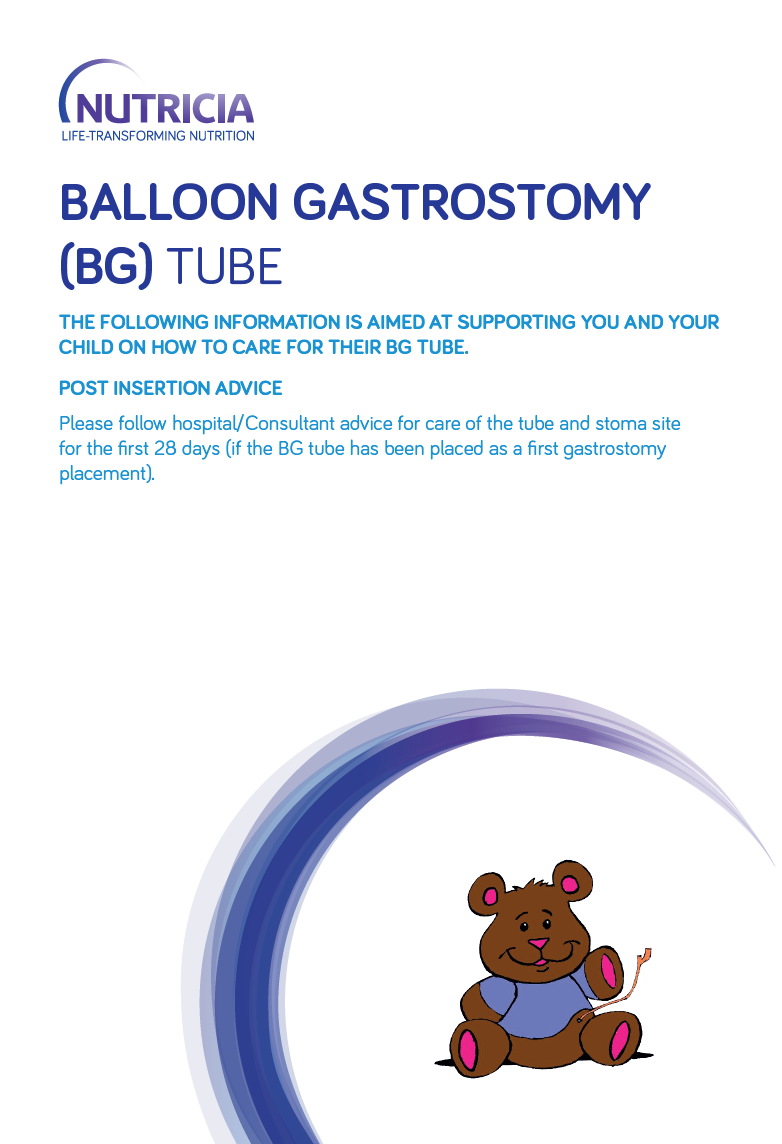 NUTRICIA
LIFE-TRANSFORMING NUTRITION

BALLOON GASTROSTOMY (BG) TUBE

THE FOLLOWING INFORMATION IS AIMED AT SUPPORTING YOU AND YOUR CHILD ON HOW TO CARE FOR THEIR BG TUBE.

POST INSERTION ADVICE

Please follow hospital/Consultant advice for care of the tube and stoma site for the first 28 days (if the BG tube has been placed as a first gastrostomy placement).